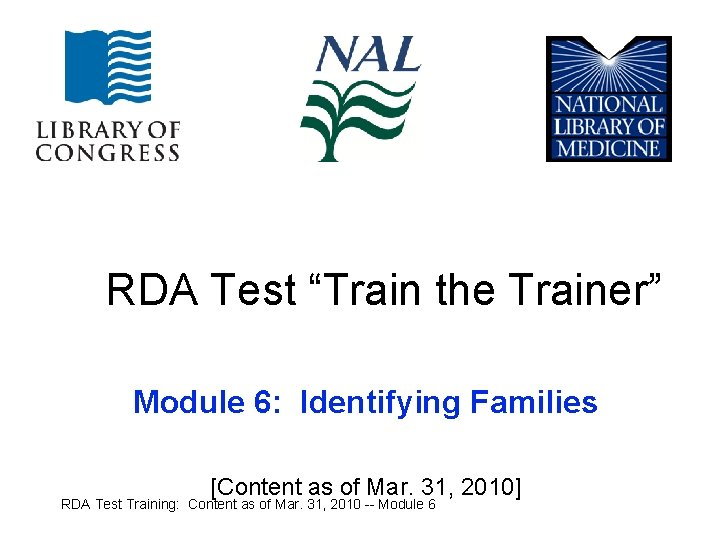 LIBRARY OF CONGRESS

NAL

NATIONAL LIBRARY OF MEDICINE

RDA Test “Train the Trainer”

Module 6: Identifying Families

[Content as of Mar. 31, 2010]

RDA Test Training: Content as of Mar. 31, 2010 -- Module 6